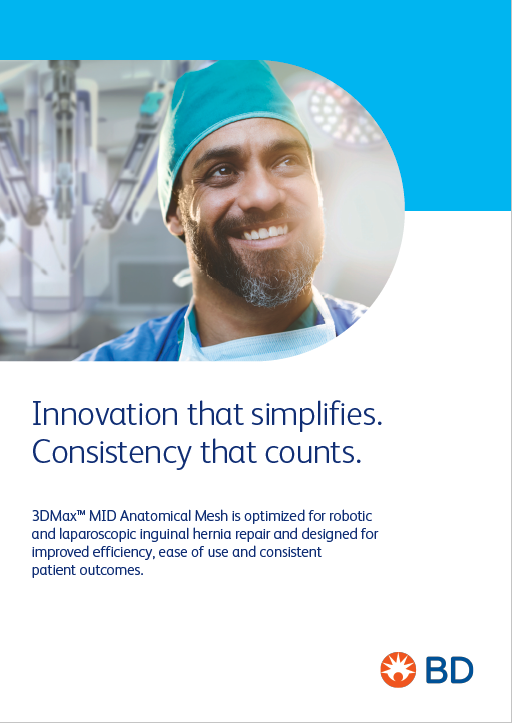 Innovation that simplifies.
Consistency that counts.

3DMax™ MID Anatomical Mesh is optimized for robotic and laparoscopic inguinal hernia repair and designed for improved efficiency, ease of use and consistent patient outcomes.

BD